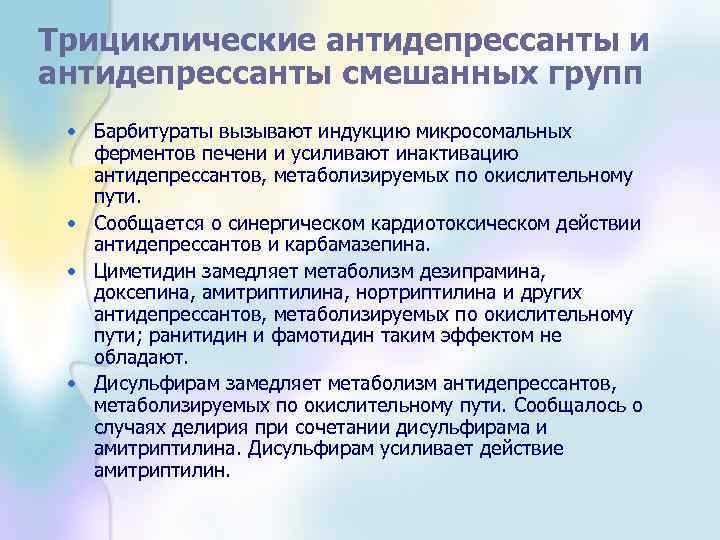 Трициклические антидепрессанты и антидепрессанты смешанных групп

• Барбитураты вызывают индукцию микросомальных ферментов печени и усиливают инактивацию антидепрессантов, метаболизируемых по окислительному пути.
• Сообщается о синергическом кардиотоксическом действии антидепрессантов и карбамазепина.
• Циметидин замедляет метаболизм дезипрамина, доксепина, амитриптилина, нортриптилина и других антидепрессантов, метаболизируемых по окислительному пути; ранитидин и фамотидин таким эффектом не обладают.
• Дисульфирам замедляет метаболизм антидепрессантов, метаболизируемых по окислительному пути. Сообщалось о случаях делирия при сочетании дисульфирама и амитриптилина. Дисульфирам усиливает действие амитриптилин.